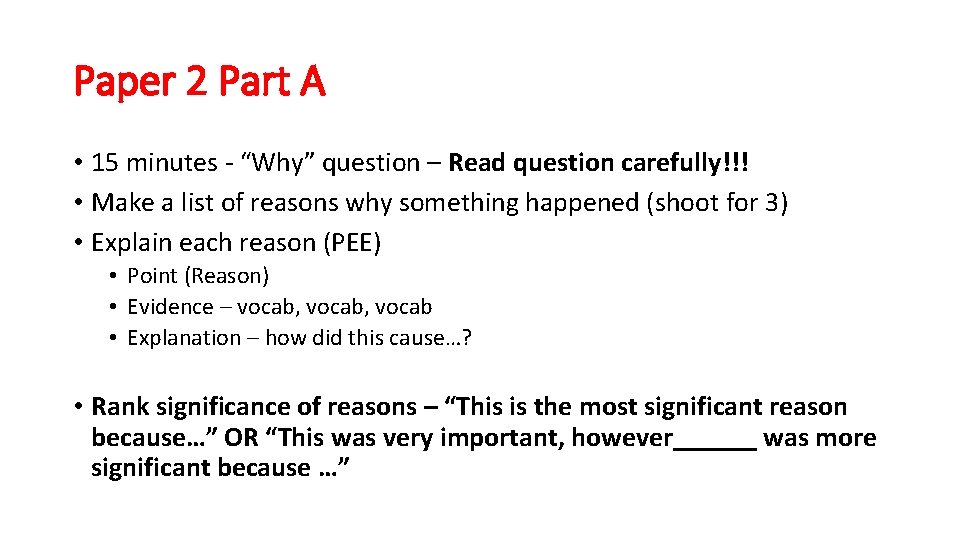 Paper 2 Part A

• 15 minutes - “Why” question – Read question carefully!!!
• Make a list of reasons why something happened (shoot for 3)
• Explain each reason (PEE)
  • Point (Reason)
  • Evidence – vocab, vocab, vocab
  • Explanation – how did this cause…?

• Rank significance of reasons – “This is the most significant reason because…” OR “This was very important, however______ was more significant because …”